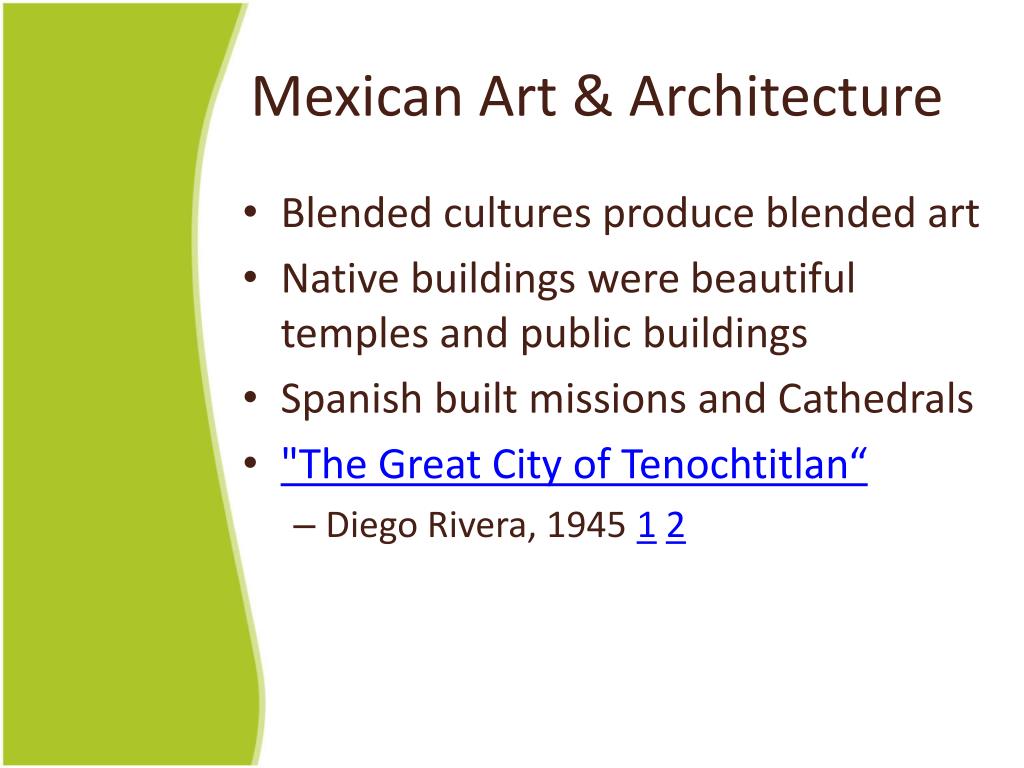 Mexican Art & Architecture

• Blended cultures produce blended art
• Native buildings were beautiful temples and public buildings
• Spanish built missions and Cathedrals
• "The Great City of Tenochtitlan“
– Diego Rivera, 1945 1 2